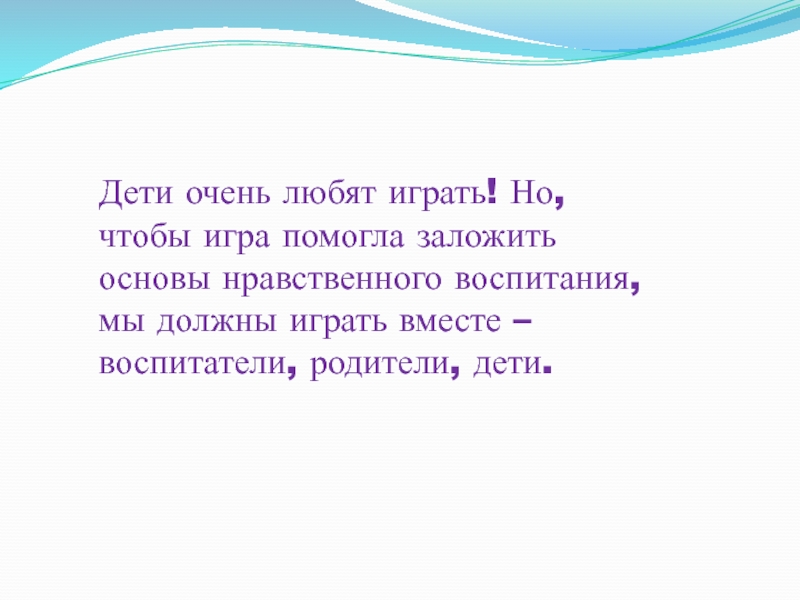 Дети очень любят играть! Но, чтобы игра помогла заложить основы нравственного воспитания, мы должны играть вместе – воспитатели, родители, дети.